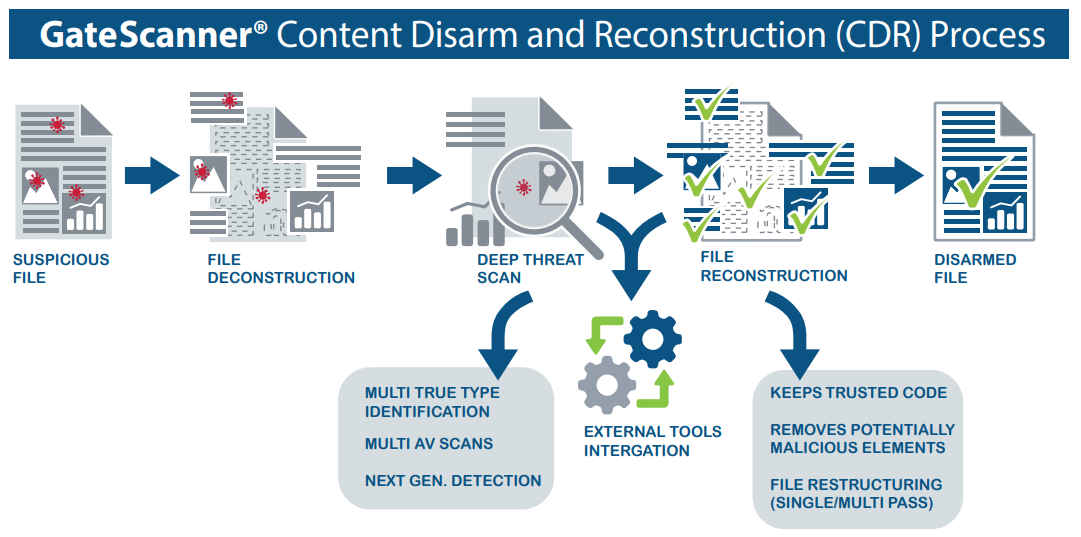 GateScanner® Content Disarm and Reconstruction (CDR) Process

SUSPICIOUS FILE

FILE DECONSTRUCTION

DEEP THREAT SCAN

FILE RECONSTRUCTION

DISARMED FILE

MULTI TRUE TYPE IDENTIFICATION

MULTI AV SCANS

NEXT GEN. DETECTION

EXTERNAL TOOLS INTERGATION

KEEPS TRUSTED CODE

REMOVES POTENTIALLY MALICIOUS ELEMENTS

FILE RESTRUCTURING (SINGLE/MULTI PASS)